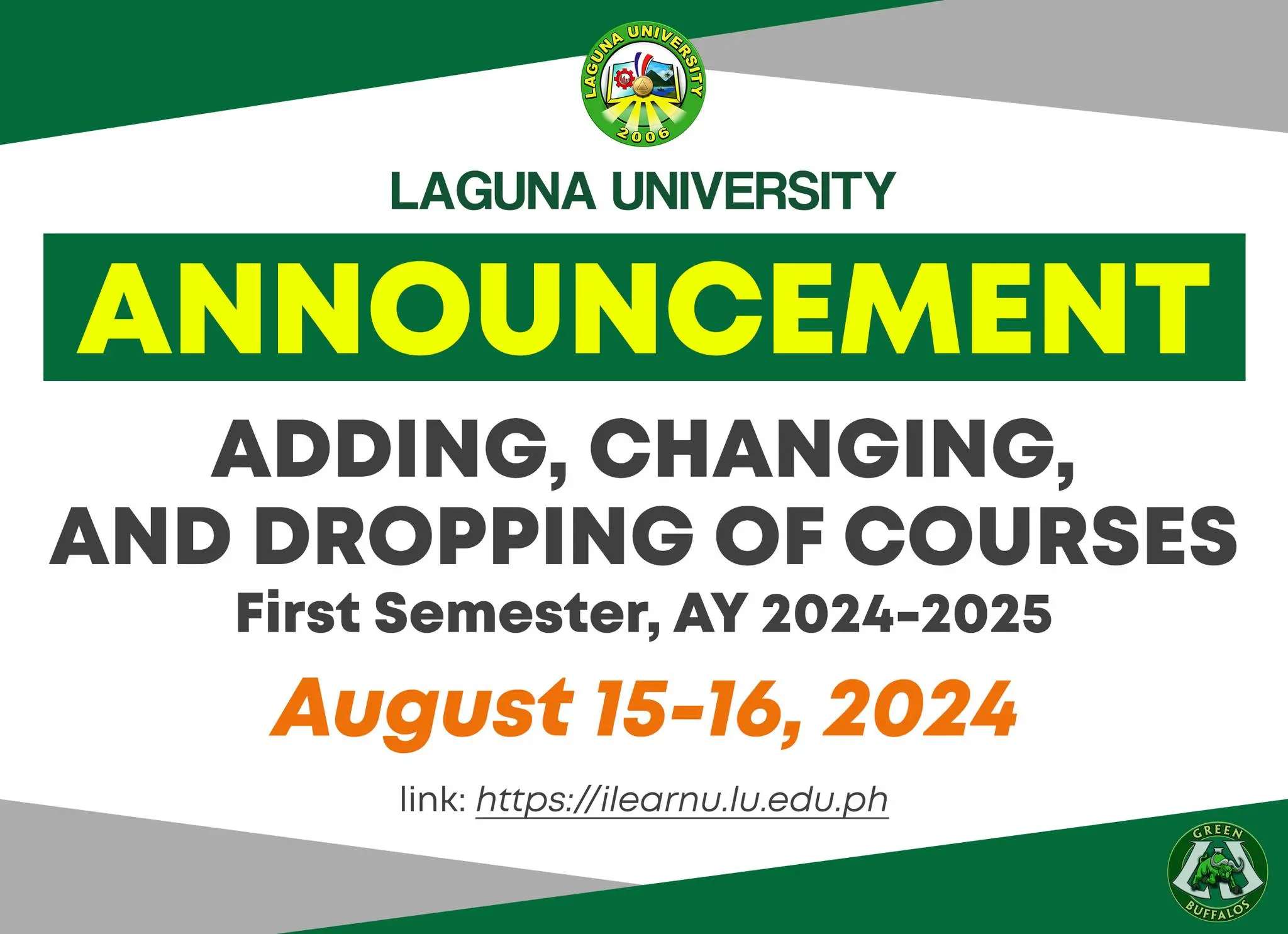 LAGUNA UNIVERSITY
2006

LAGUNA UNIVERSITY

ANNOUNCEMENT

ADDING, CHANGING, AND DROPPING OF COURSES

First Semester, AY 2024-2025

August 15-16, 2024

link: https://ilearnu.lu.edu.ph

GREEN BUFFALOS